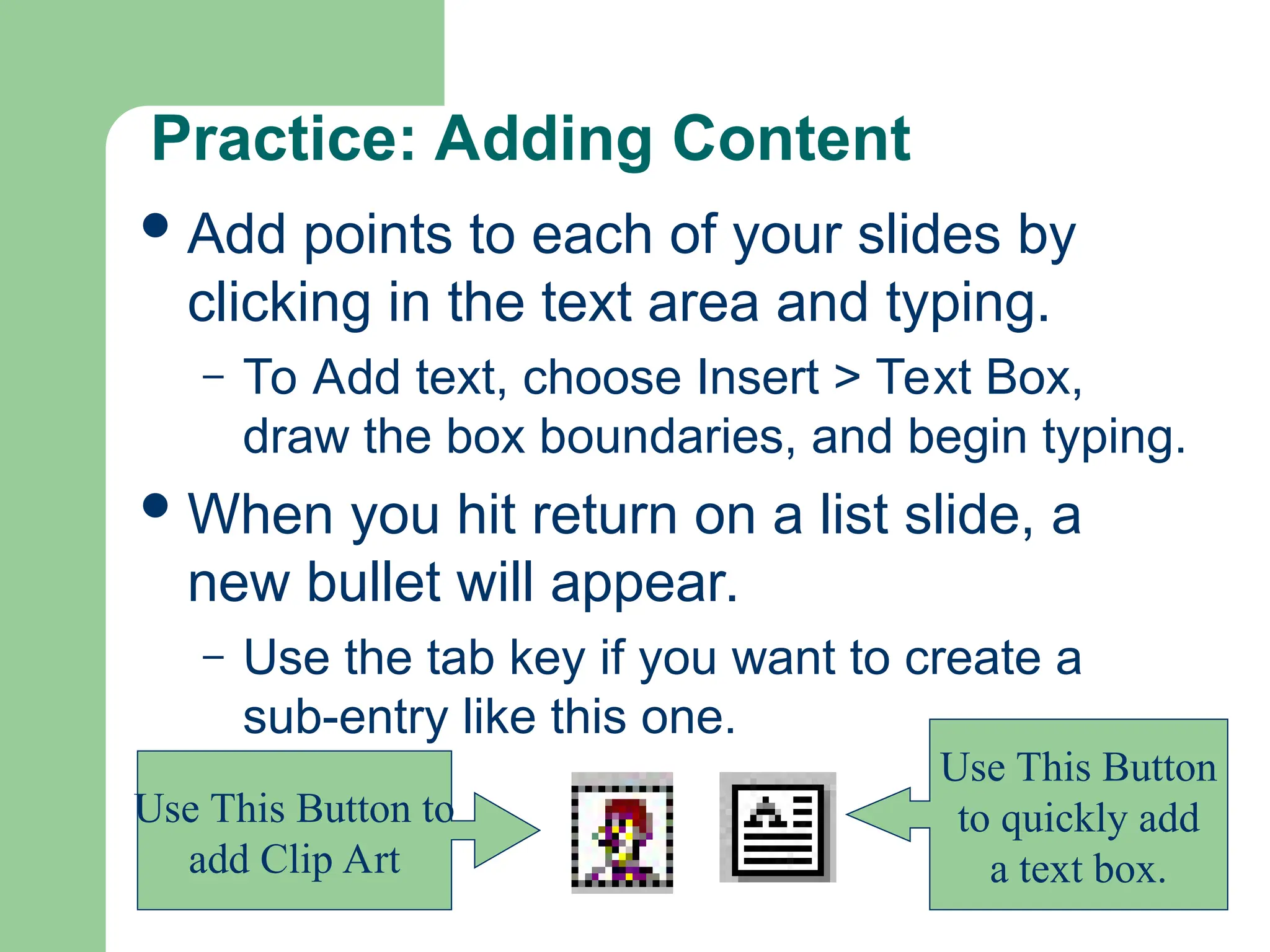 Practice: Adding Content

• Add points to each of your slides by clicking in the text area and typing.

– To Add text, choose Insert > Text Box, draw the box boundaries, and begin typing.

• When you hit return on a list slide, a new bullet will appear.

– Use the tab key if you want to create a sub-entry like this one.

Use This Button to add Clip Art

Use This Button to quickly add a text box.